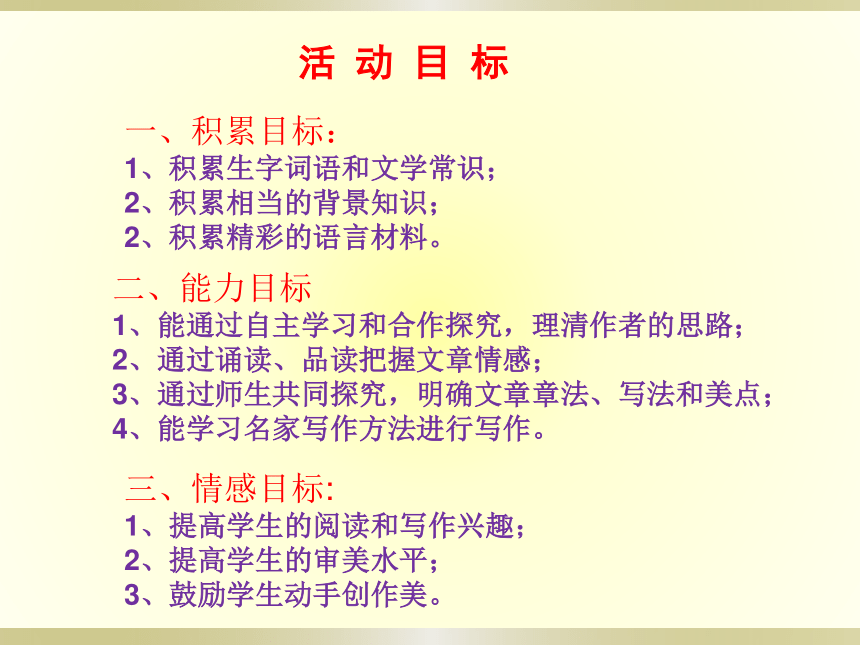 活 动 目 标

一、积累目标：
1、积累生字词语和文学常识；
2、积累相当的背景知识；
2、积累精彩的语言材料。

二、能力目标
1、能通过自主学习和合作探究，理清作者的思路；
2、通过诵读、品读把握文章情感；
3、通过师生共同探究，明确文章章法、写法和美点；
4、能学习名家写作方法进行写作。

三、情感目标:
1、提高学生的阅读和写作兴趣；
2、提高学生的审美水平；
3、鼓励学生动手创作美。